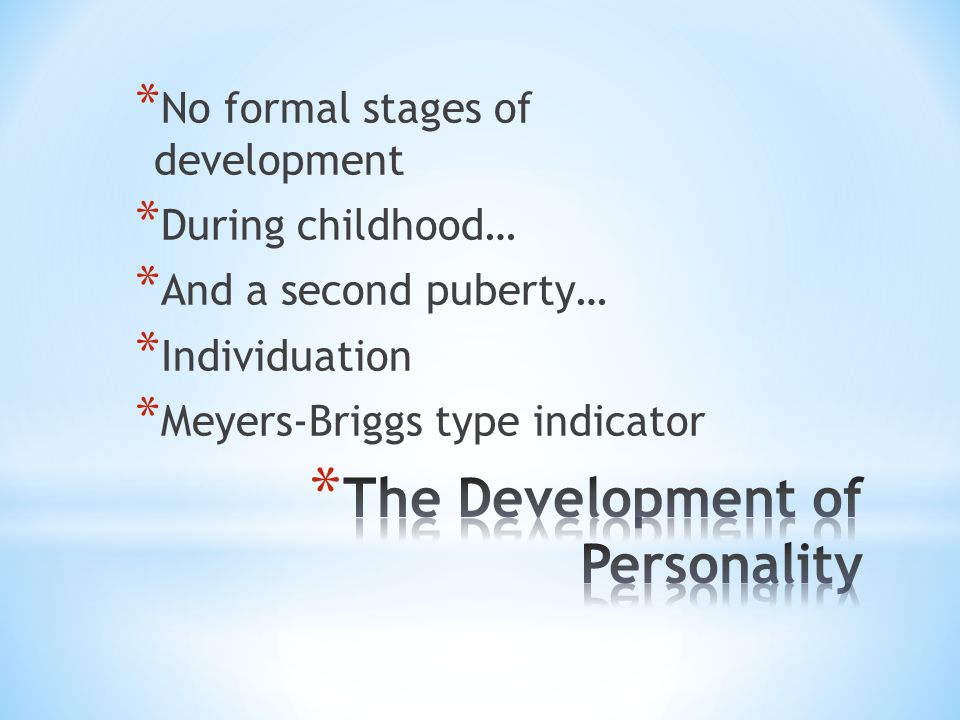 *No formal stages of development
*During childhood…
*And a second puberty…
*Individuation
*Meyers-Briggs type indicator

*The Development of Personality